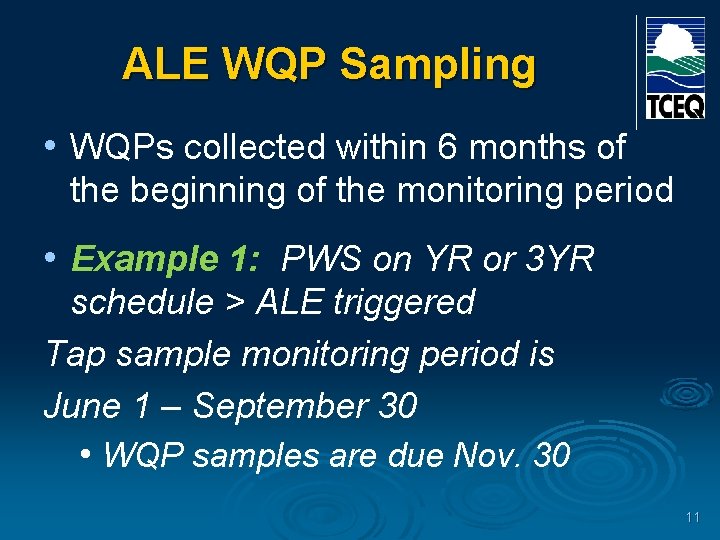 ALE WQP Sampling

TCEQ

• WQPs collected within 6 months of the beginning of the monitoring period

• Example 1: PWS on YR or 3YR schedule > ALE triggered

Tap sample monitoring period is

June 1 – September 30

• WQP samples are due Nov. 30

11